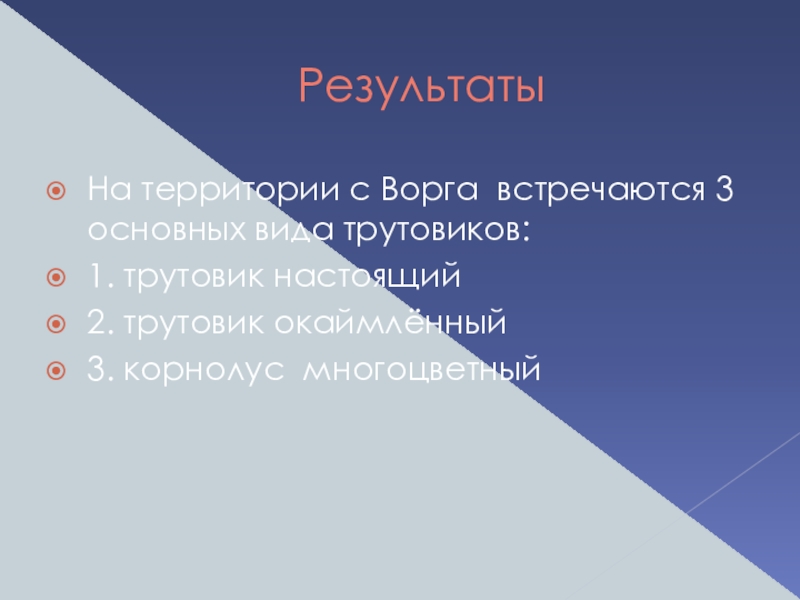 Результаты

На территории с Ворга встречаются 3 основных вида трутовиков:

1. трутовик настоящий

2. трутовик окаймлённый

3. корнолус многоцветный